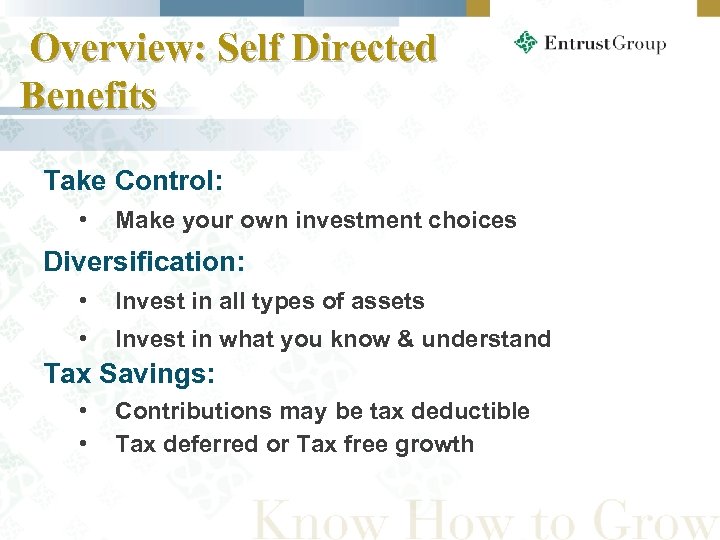 Overview: Self Directed Benefits

EntrustGroup

Take Control:

• Make your own investment choices

Diversification:

• Invest in all types of assets
• Invest in what you know & understand

Tax Savings:

• Contributions may be tax deductible
• Tax deferred or Tax free growth

Know How to Grow